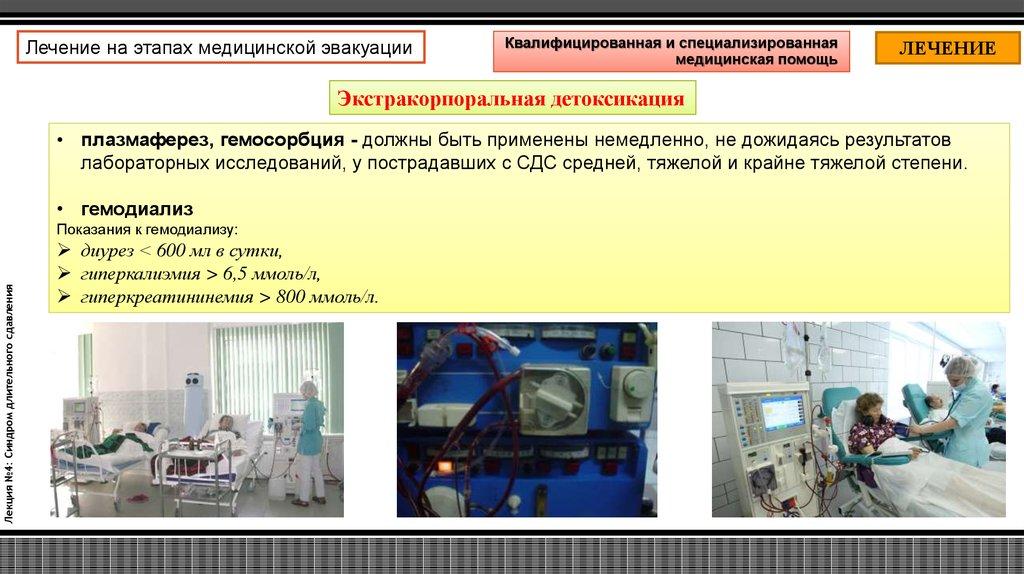 Лечение на этапах медицинской эвакуации

Квалифицированная и специализированная медицинская помощь

ЛЕЧЕНИЕ

Экстракорпоральная детоксикация

• плазмаферез, гемосорбция - должны быть применены немедленно, не дожидаясь результатов лабораторных исследований, у пострадавших с СДС средней, тяжелой и крайне тяжелой степени.

• гемодиализ
Показания к гемодиализу:
➢ диурез < 600 мл в сутки,
➢ гиперкалиэмия > 6,5 ммоль/л,
➢ гиперкреатининемия > 800 ммоль/л.

Лекция №4: Синдром длительного сдавления